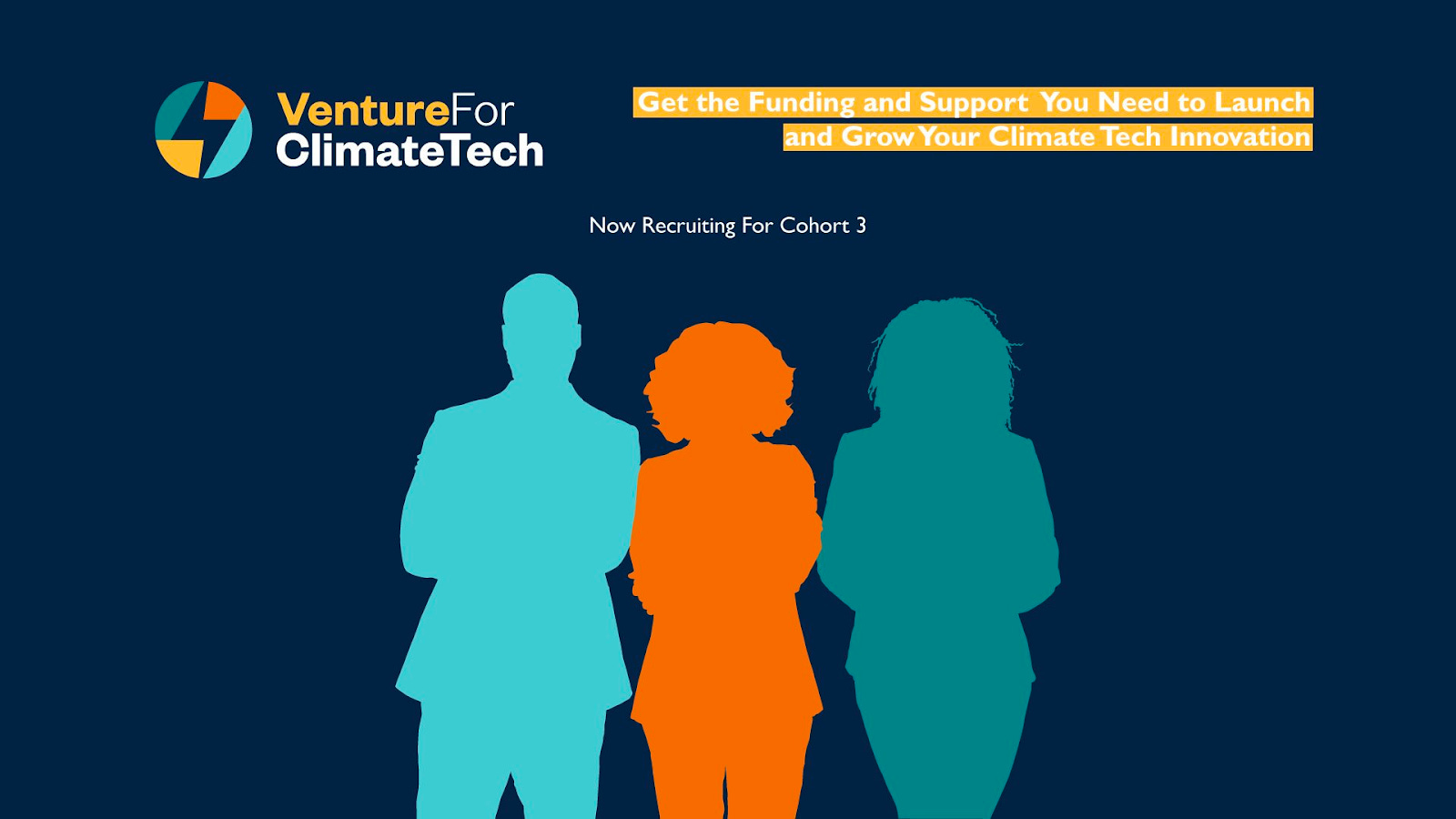 VentureFor ClimateTech

Get the Funding and Support You Need to Launch and Grow Your Climate Tech Innovation

Now Recruiting For Cohort 3